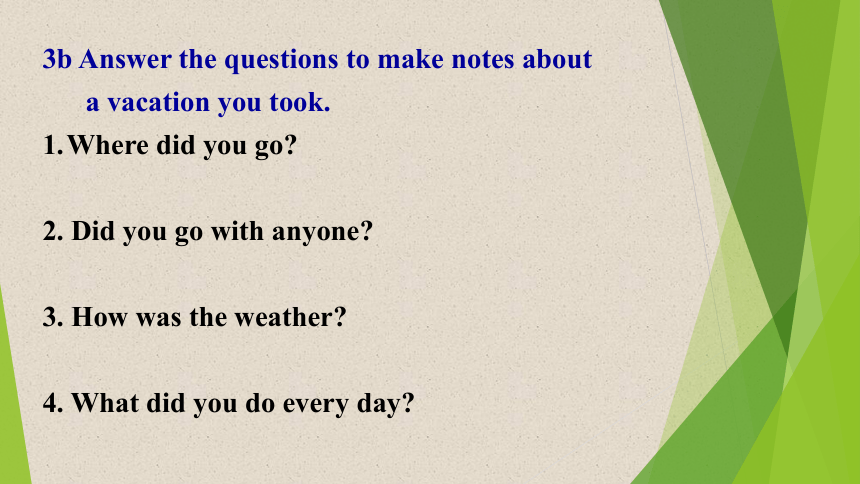 3b Answer the questions to make notes about a vacation you took.

1. Where did you go?

2. Did you go with anyone?

3. How was the weather?

4. What did you do every day?